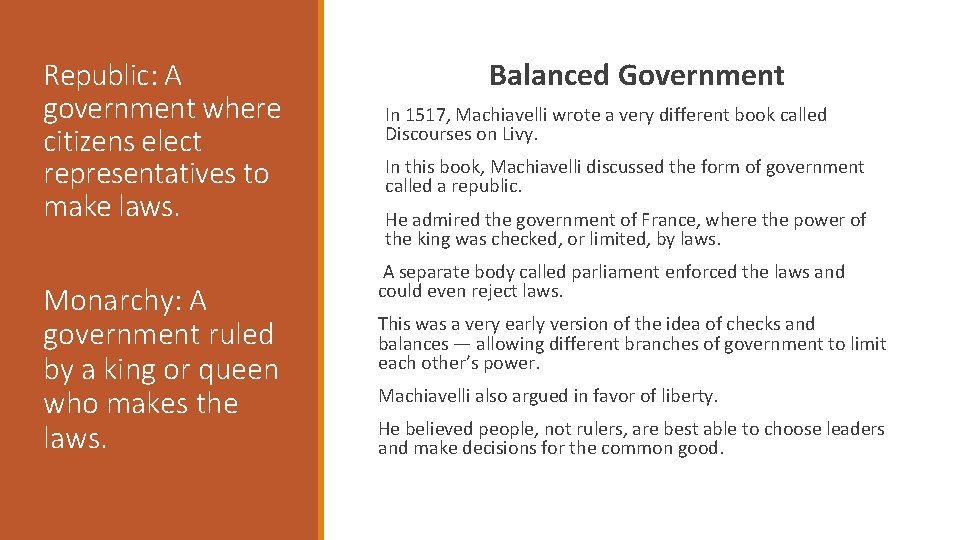 Republic: A government where citizens elect representatives to make laws.

Monarchy: A government ruled by a king or queen who makes the laws.

Balanced Government

In 1517, Machiavelli wrote a very different book called Discourses on Livy.

In this book, Machiavelli discussed the form of government called a republic.

He admired the government of France, where the power of the king was checked, or limited, by laws.

A separate body called parliament enforced the laws and could even reject laws.

This was a very early version of the idea of checks and balances — allowing different branches of government to limit each other's power.

Machiavelli also argued in favor of liberty.

He believed people, not rulers, are best able to choose leaders and make decisions for the common good.